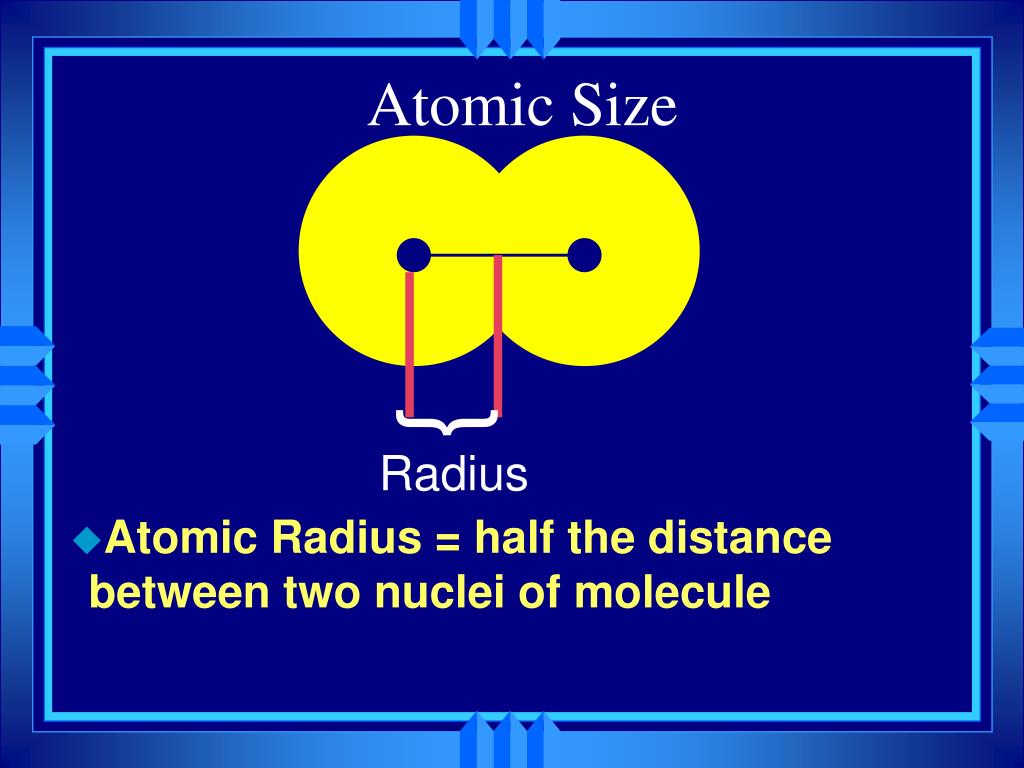 Atomic Size

Radius

Atomic Radius = half the distance between two nuclei of molecule